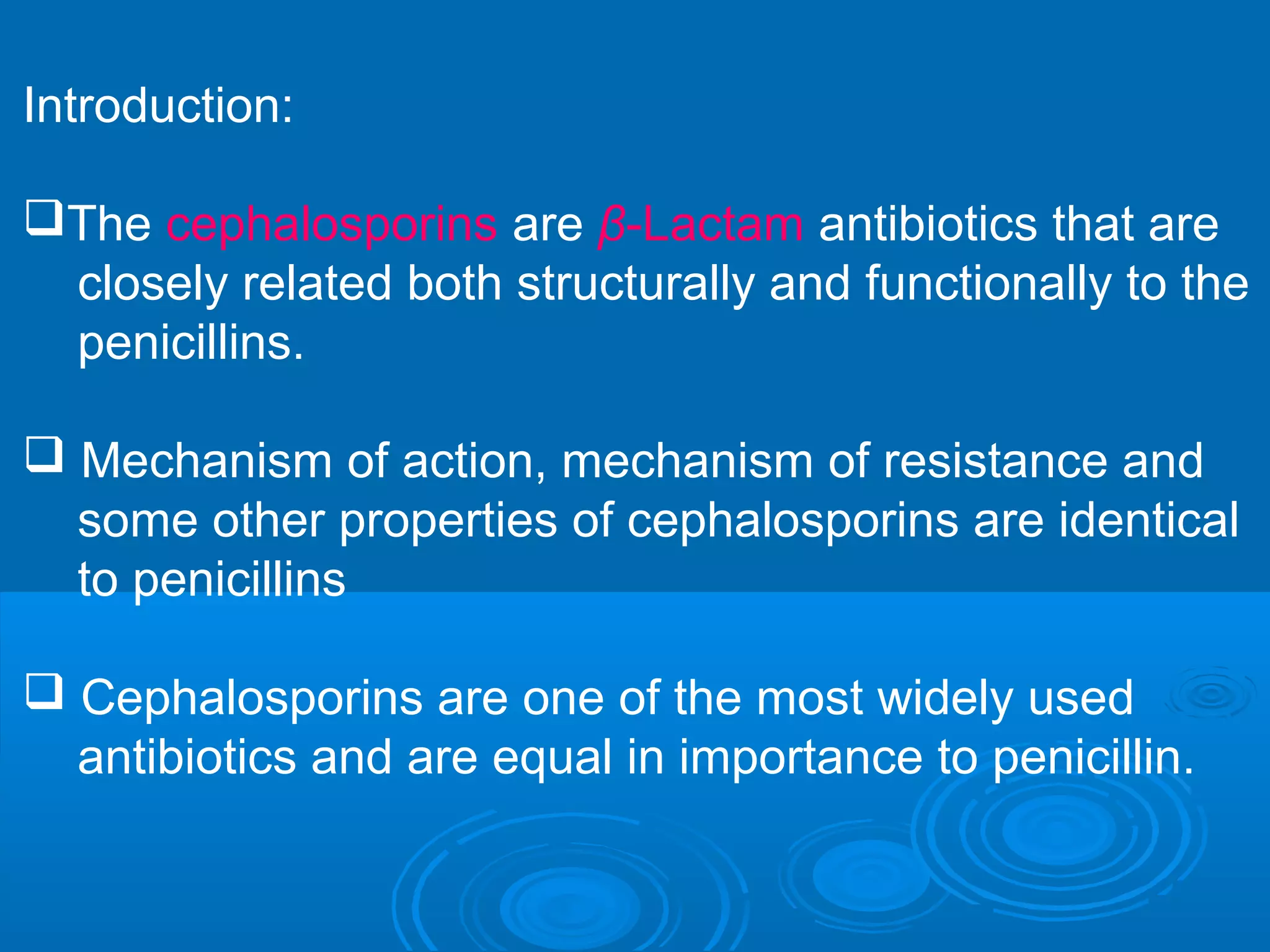 Introduction:

❑The cephalosporins are β-Lactam antibiotics that are closely related both structurally and functionally to the penicillins.

❑ Mechanism of action, mechanism of resistance and some other properties of cephalosporins are identical to penicillins

❑ Cephalosporins are one of the most widely used antibiotics and are equal in importance to penicillin.